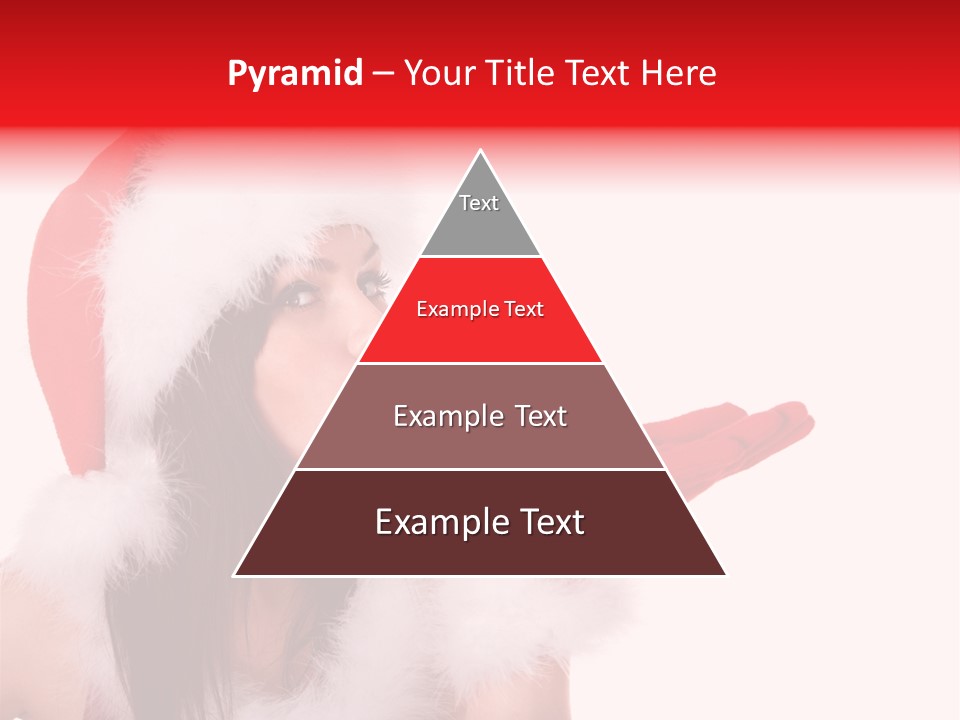 Pyramid – Your Title Text Here

Text

Example Text

Example Text

Example Text